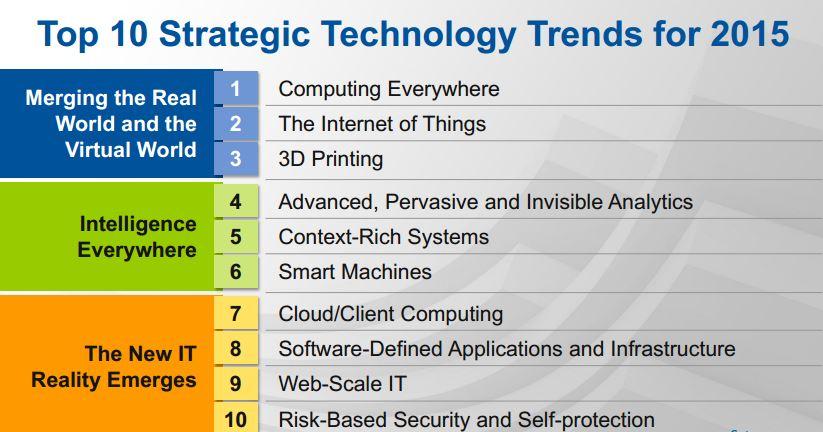 Top 10 Strategic Technology Trends for 2015

Merging the Real World and the Virtual World

1 Computing Everywhere
2 The Internet of Things
3 3D Printing

Intelligence Everywhere

4 Advanced, Pervasive and Invisible Analytics
5 Context-Rich Systems
6 Smart Machines

The New IT Reality Emerges

7 Cloud/Client Computing
8 Software-Defined Applications and Infrastructure
9 Web-Scale IT
10 Risk-Based Security and Self-protection